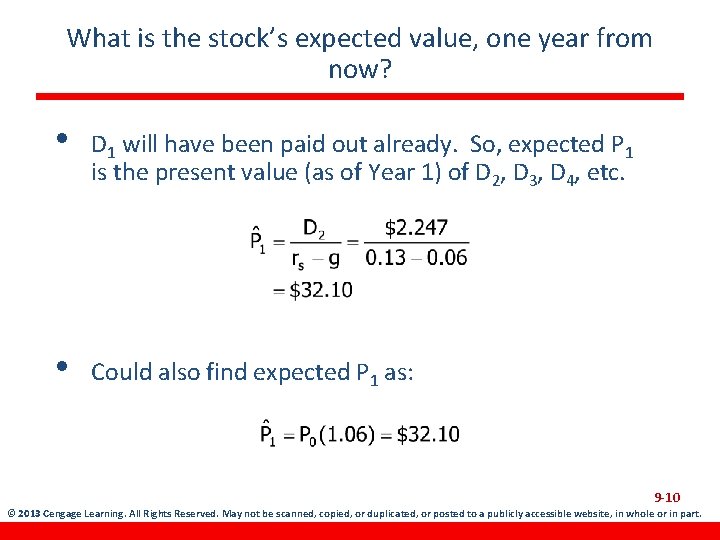 What is the stock's expected value, one year from now?

• $D_1$ will have been paid out already. So, expected $P_1$ is the present value (as of Year 1) of $D_2$, $D_3$, $D_4$, etc.

$\hat{P}_1 = \frac{D_2}{r_s - g} = \frac{\$2.247}{0.13 - 0.06}$
$= \$32.10$

• Could also find expected $P_1$ as:

$\hat{P}_1 = P_0(1.06) = \$32.10$

9-10

© 2013 Cengage Learning. All Rights Reserved. May not be scanned, copied, or duplicated, or posted to a publicly accessible website, in whole or in part.